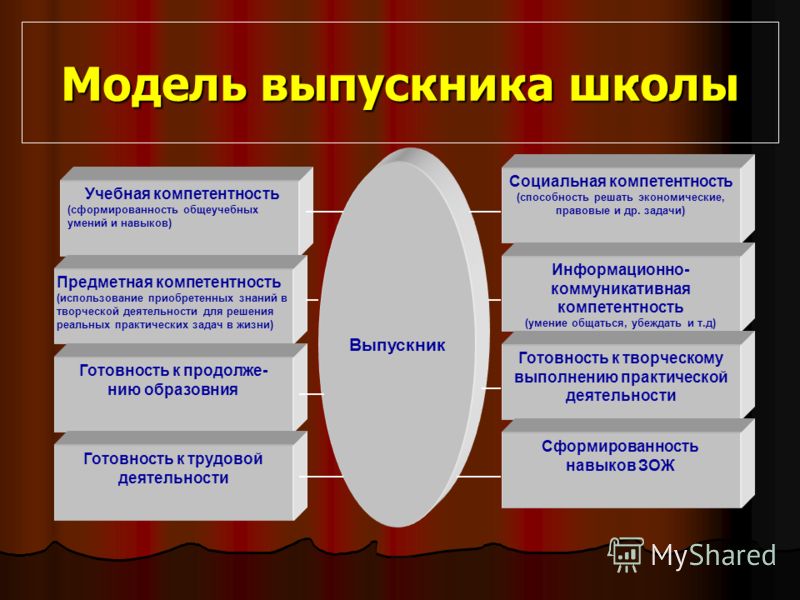 Модель выпускника школы

Учебная компетентность (сформированность общеучебных умений и навыков)

Предметная компетентность (использование приобретенных знаний в творческой деятельности для решения реальных практических задач в жизни)

Готовность к продолжению образовния

Готовность к трудовой деятельности

Выпускник

Социальная компетентность (способность решать экономические, правовые и др. задачи)

Информационно-коммуникативная компетентность (умение общаться, убеждать и т.д)

Готовность к творческому выполнению практической деятельности

Сформированность навыков ЗОЖ

MyShared